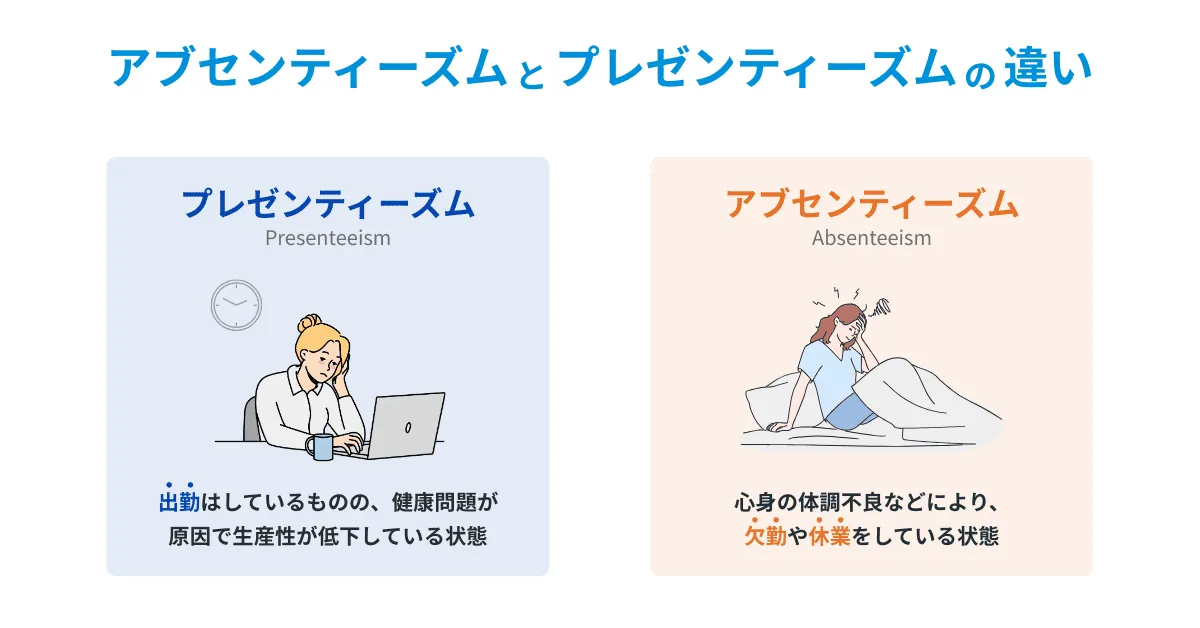 アブセンティーズムとプレゼンティーズムの違い

プレゼンティーズム
Presenteeism

出勤はしているものの、健康問題が原因で生産性が低下している状態

アブセンティーズム
Absenteeism

心身の体調不良などにより、欠勤や休業をしている状態